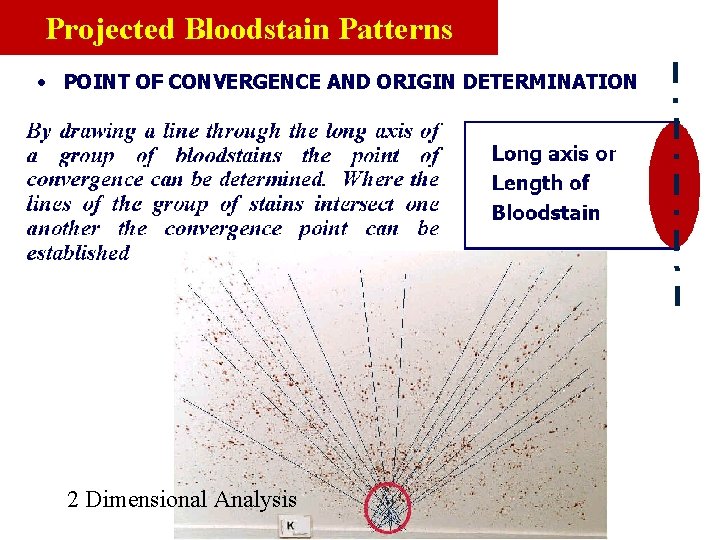 Projected Bloodstain Patterns

• POINT OF CONVERGENCE AND ORIGIN DETERMINATION

By drawing a line through the long axis of a group of bloodstains the point of convergence can be determined. Where the lines of the group of stains intersect one another the convergence point can be established

Long axis or Length of Bloodstain

2 Dimensional Analysis

K